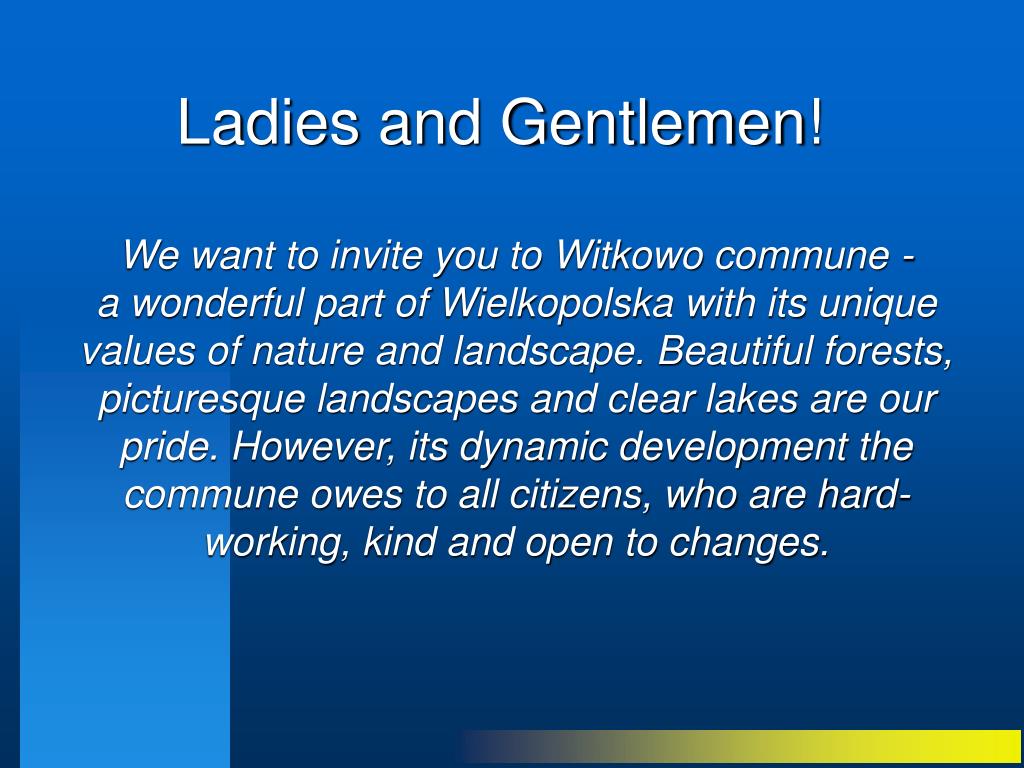 Ladies and Gentlemen!

We want to invite you to Witkowo commune - a wonderful part of Wielkopolska with its unique values of nature and landscape. Beautiful forests, picturesque landscapes and clear lakes are our pride. However, its dynamic development the commune owes to all citizens, who are hard-working, kind and open to changes.